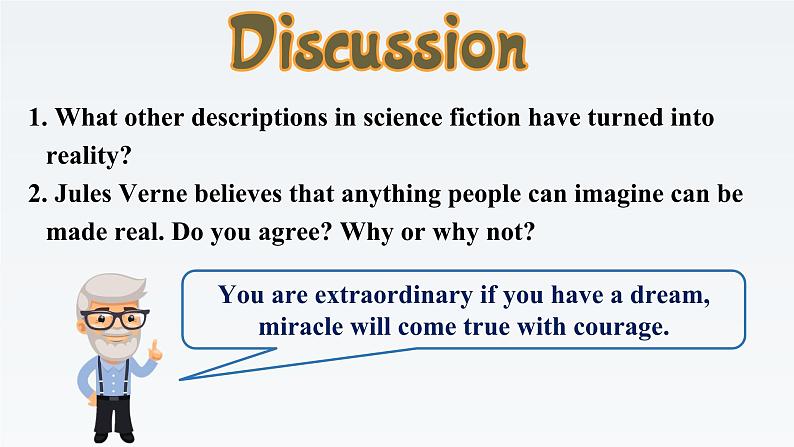 Discussion

1. What other descriptions in science fiction have turned into reality?

2. Jules Verne believes that anything people can imagine can be made real. Do you agree? Why or why not?

You are extraordinary if you have a dream, miracle will come true with courage.